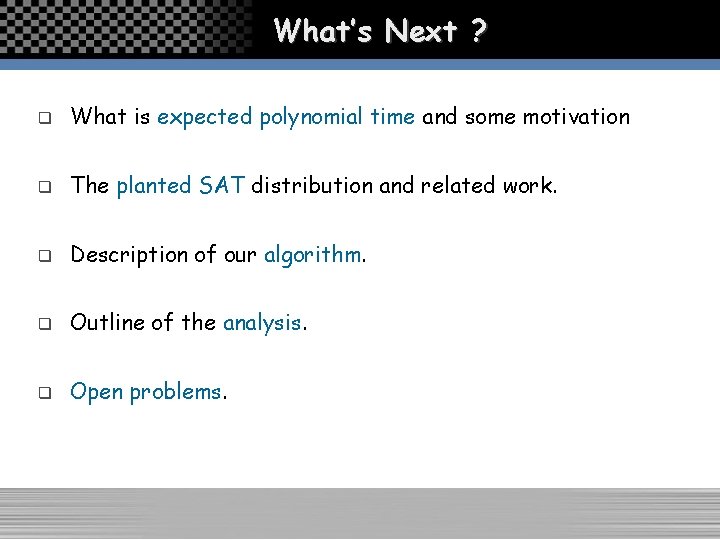 What's Next ?

❑ What is expected polynomial time and some motivation

❑ The planted SAT distribution and related work.

❑ Description of our algorithm.

❑ Outline of the analysis.

❑ Open problems.